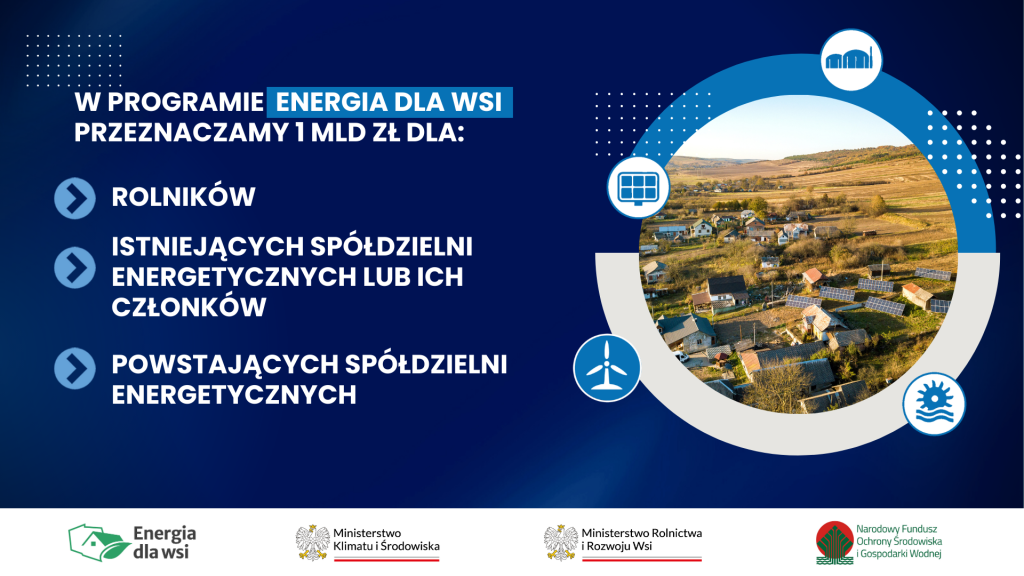 W PROGRAMIE ENERGIA DLA WSI PRZEZNACZAMY 1 MLD ZŁ DLA:

ROLNIKÓW

ISTNIEJĄCYCH SPÓŁDZIELNI ENERGETYCZNYCH LUB ICH CZŁONKÓW

POWSTAJĄCYCH SPÓŁDZIELNI ENERGETYCZNYCH

Energia dla wsi

Ministerstwo Klimatu i Środowiska

Ministerstwo Rolnictwa i Rozwoju Wsi

Narodowy Fundusz Ochrony Środowiska i Gospodarki Wodnej